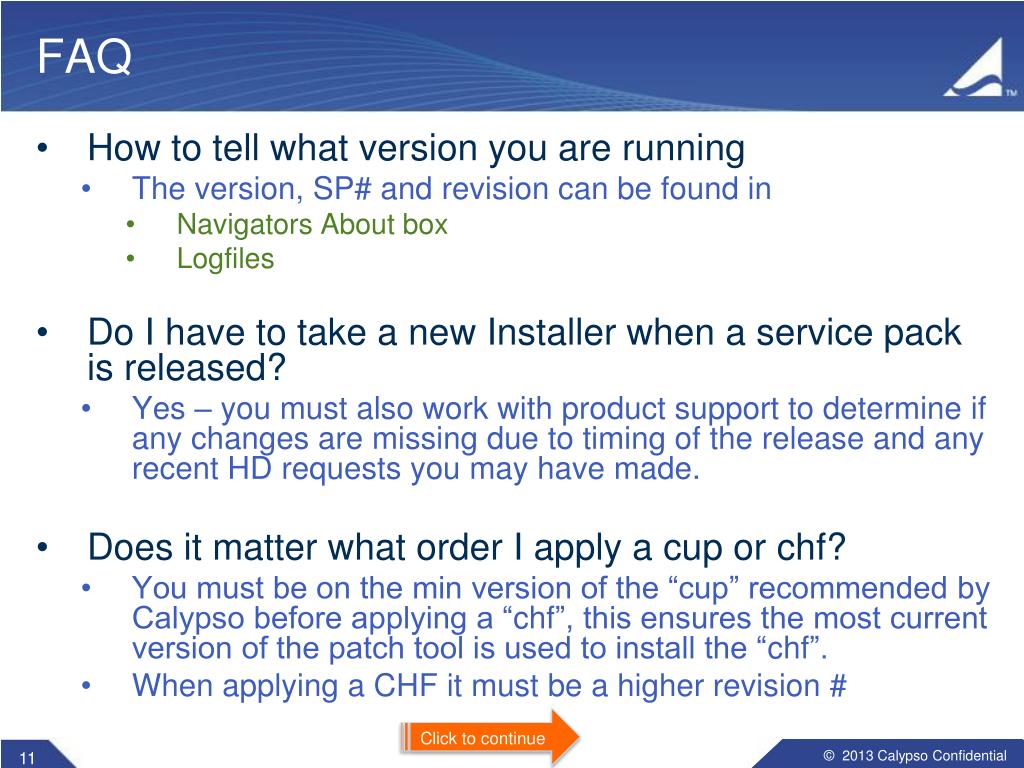 FAQ

TM

• How to tell what version you are running
• The version, SP# and revision can be found in
• Navigators About box
• Logfiles

• Do I have to take a new Installer when a service pack is released?
• Yes – you must also work with product support to determine if any changes are missing due to timing of the release and any recent HD requests you may have made.

• Does it matter what order I apply a cup or chf?
• You must be on the min version of the “cup” recommended by Calypso before applying a “chf”, this ensures the most current version of the patch tool is used to install the “chf”.
• When applying a CHF it must be a higher revision #

Click to continue

11

© 2013 Calypso Confidential